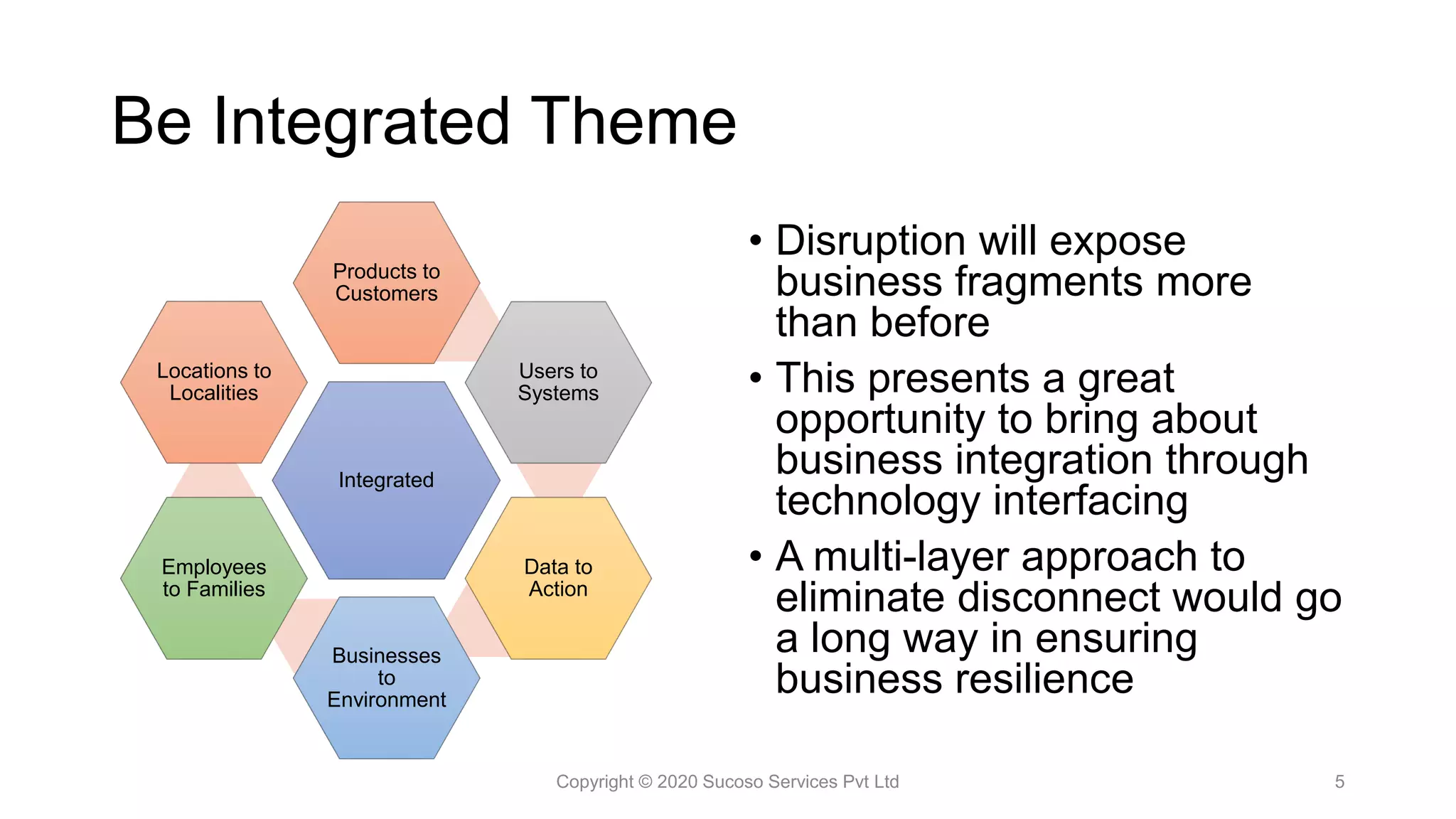 Be Integrated Theme

Products to Customers

Locations to Localities

Users to Systems

Integrated

Employees to Families

Data to Action

Businesses to Environment

• Disruption will expose business fragments more than before

• This presents a great opportunity to bring about business integration through technology interfacing

• A multi-layer approach to eliminate disconnect would go a long way in ensuring business resilience

Copyright © 2020 Sucoso Services Pvt Ltd

5